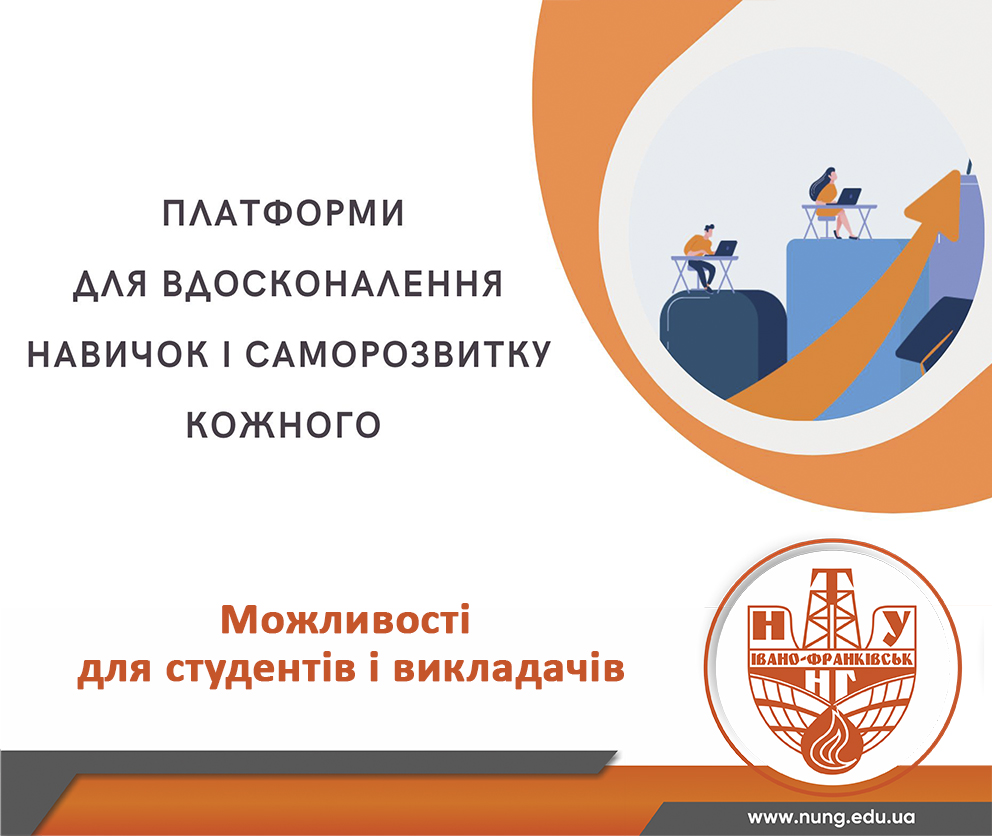 ПЛАТФОРМИ
ДЛЯ ВДОСКОНАЛЕННЯ
НАВИЧОК І САМОРОЗВИТКУ
КОЖНОГО

Можливості
для студентів і викладачів

Н Т У
ІВАНО-ФРАНКІВСЬК
НГ

www.nung.edu.ua